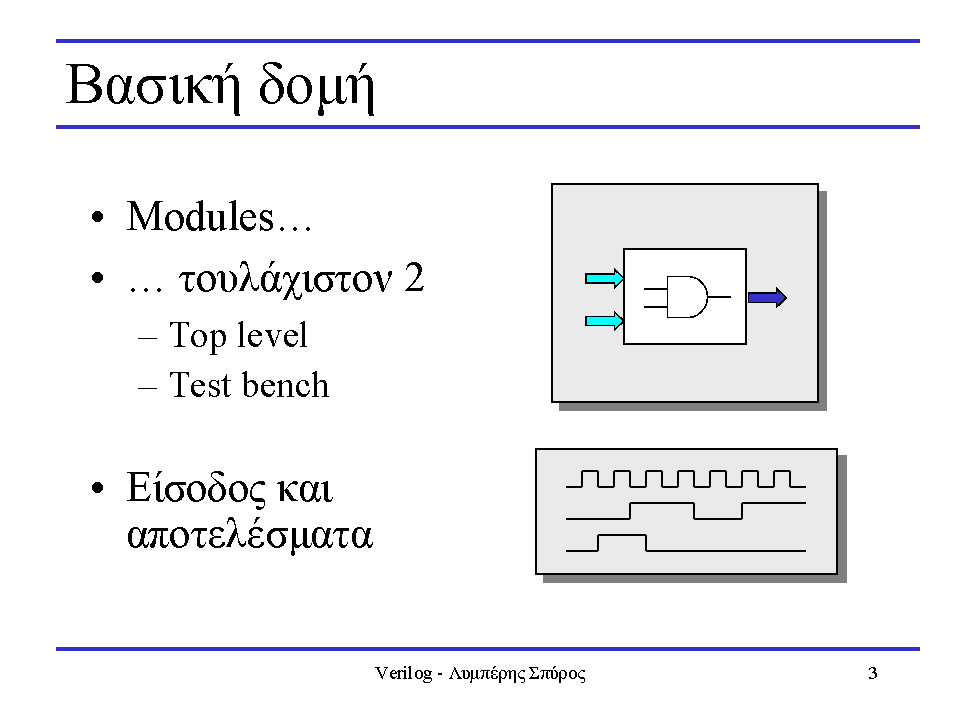 Βασική δομή

• Modules…
• … τουλάχιστον 2
  – Top level
  – Test bench

• Είσοδος και αποτελέσματα

Verilog - Λυμπέρης Σπύρος
3